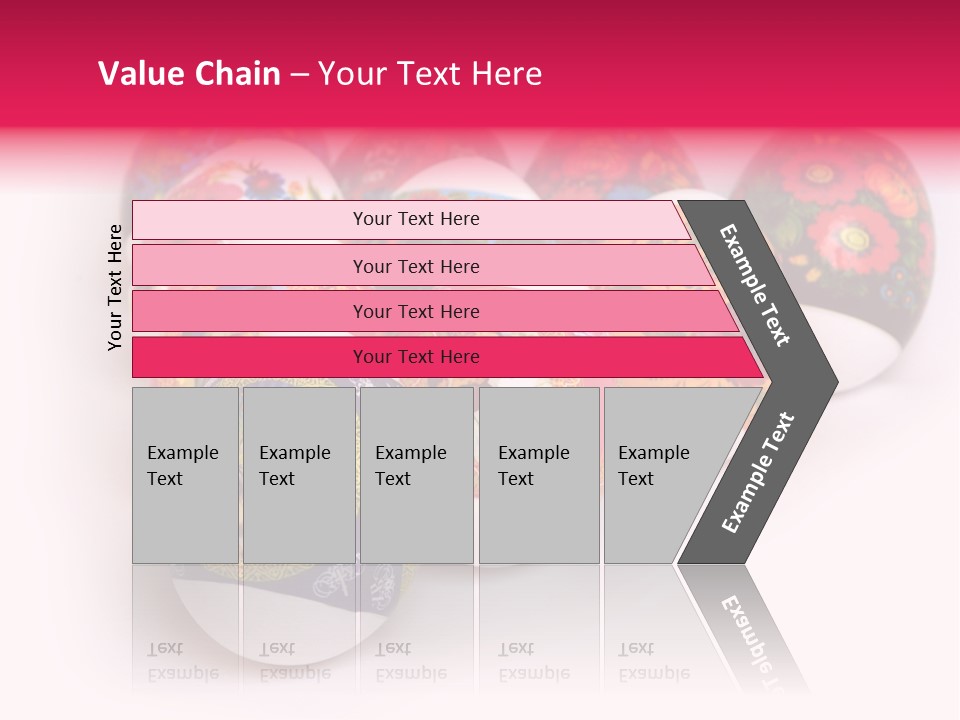 Value Chain – Your Text Here

Your Text Here

Your Text Here

Your Text Here

Your Text Here

Your Text Here

Example Text

Example Text

Example Text

Example Text

Example Text

Example Text

Example Text